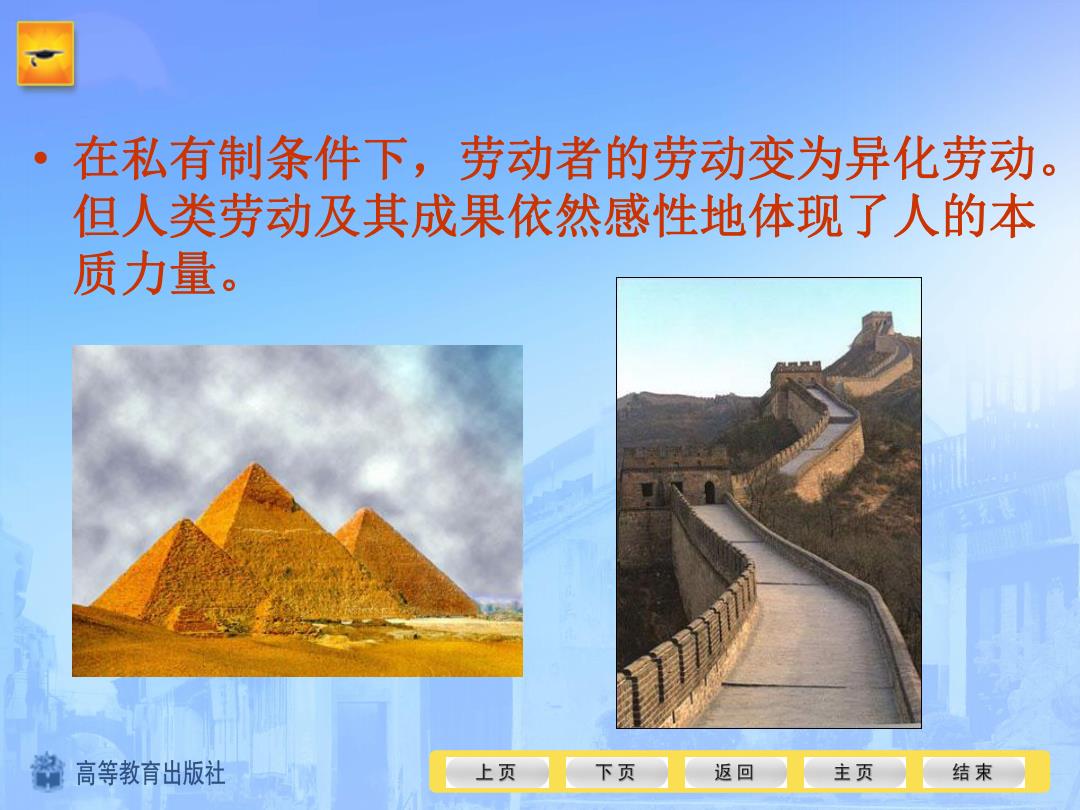 • 在私有制条件下，劳动者的劳动变为异化劳动。但人类劳动及其成果依然感性地体现了人的本质力量。

高等教育出版社

上页 下页 返回 主页 结束